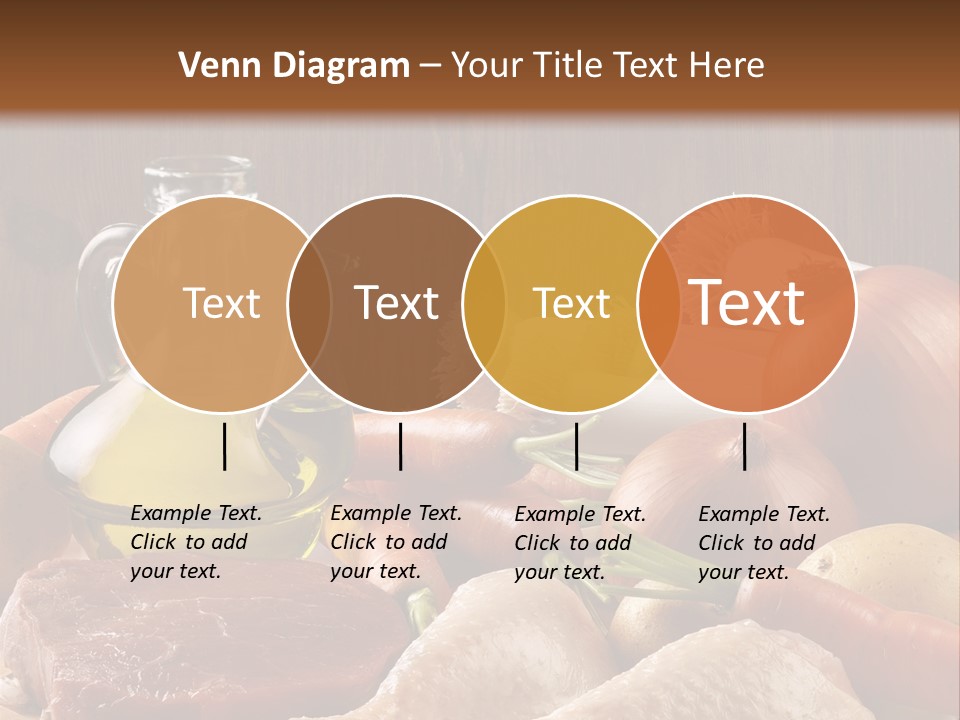 Venn Diagram – Your Title Text Here

Text

Text

Text

Text

Example Text. Click to add your text.

Example Text. Click to add your text.

Example Text. Click to add your text.

Example Text. Click to add your text.